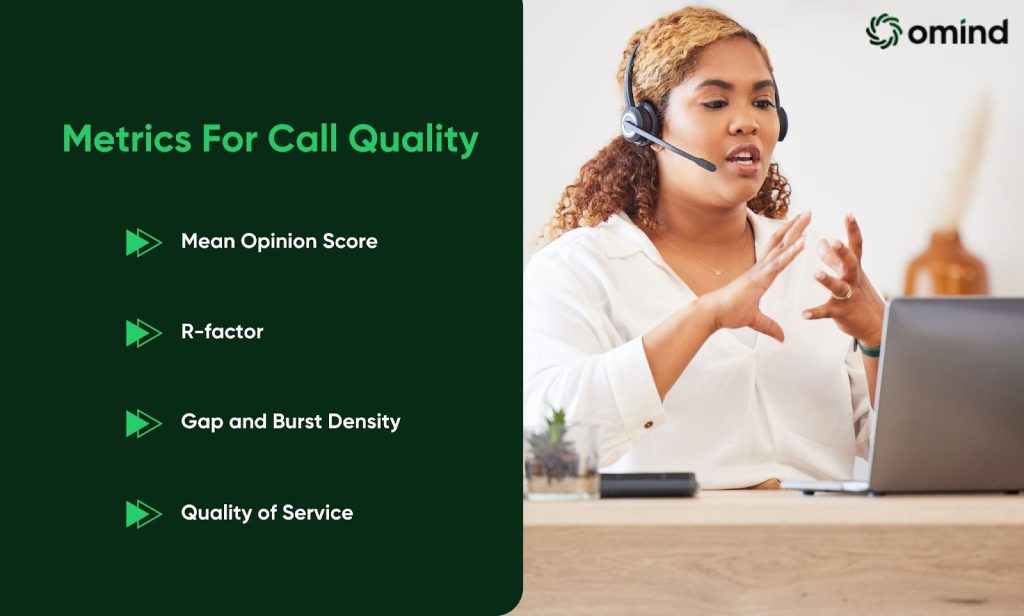 Metrics For Call Quality

Mean Opinion Score

R-factor

Gap and Burst Density

Quality of Service

omind